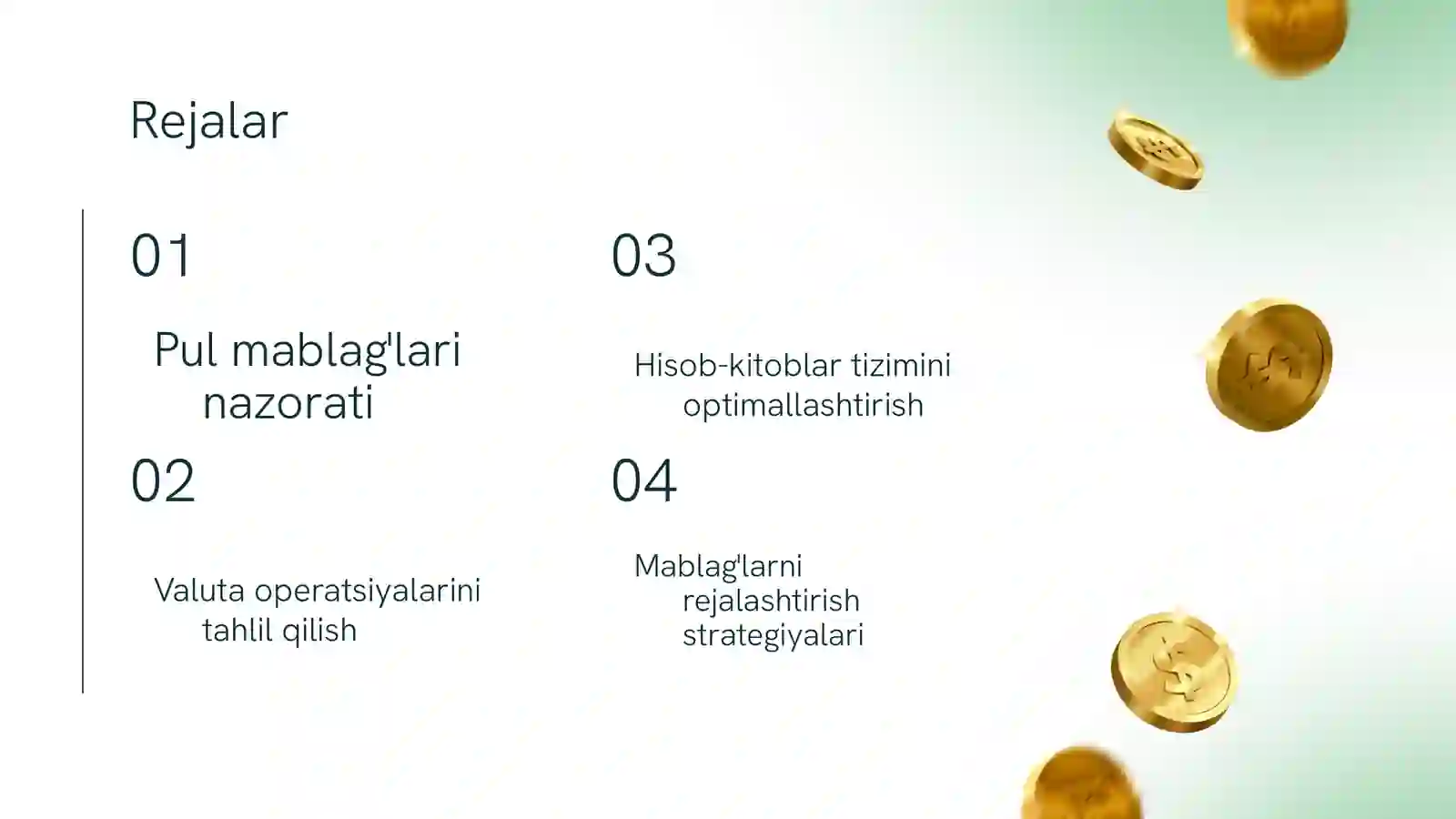 Rejalar

01

Pul mablag'lari nazorati

02

Valuta operatsiyalarini tahlil qilish

03

Hisob-kitoblar tizimini optimallashtirish

04

Mablag'larni rejalashtirish strategiyalari